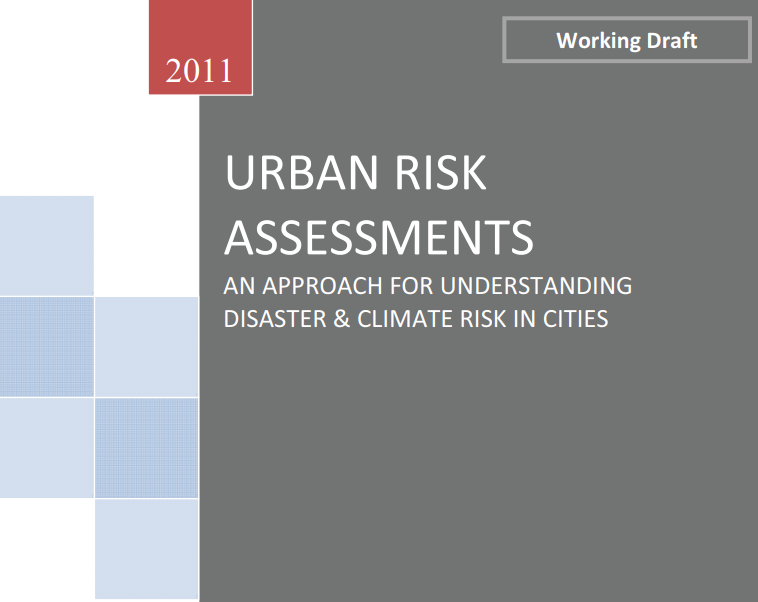 2011

Working Draft

URBAN RISK ASSESSMENTS

AN APPROACH FOR UNDERSTANDING DISASTER & CLIMATE RISK IN CITIES